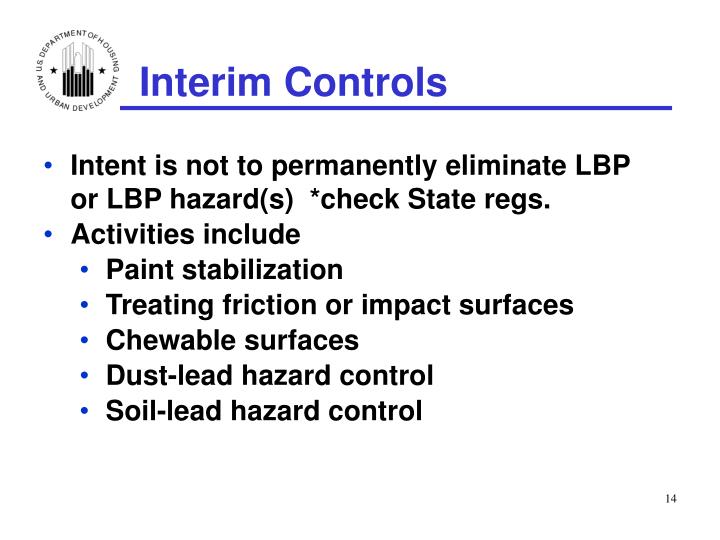 U.S. DEPARTMENT OF HOUSING AND URBAN DEVELOPMENT

Interim Controls

• Intent is not to permanently eliminate LBP or LBP hazard(s) *check State regs.
• Activities include
  • Paint stabilization
  • Treating friction or impact surfaces
  • Chewable surfaces
  • Dust-lead hazard control
  • Soil-lead hazard control

14